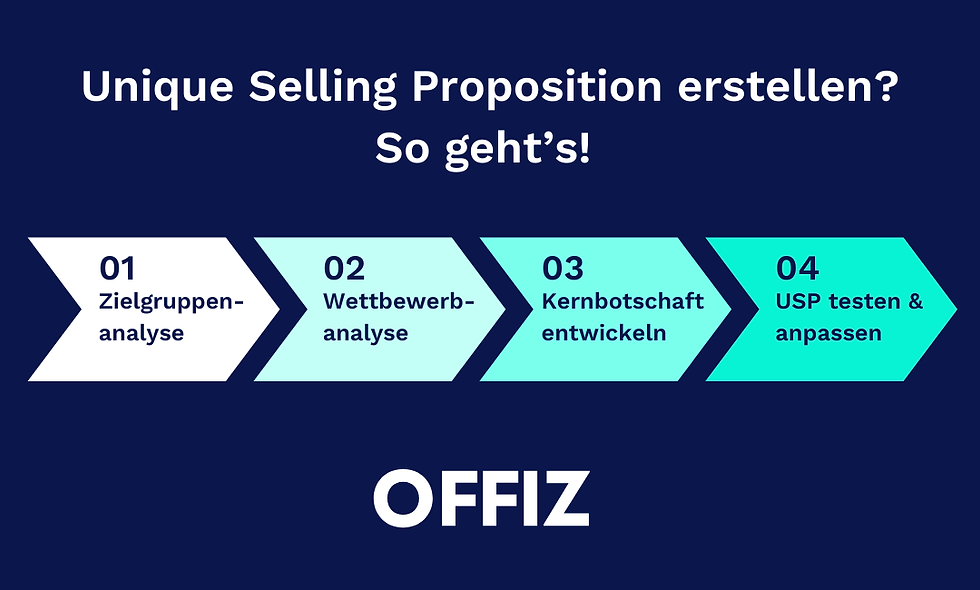 Unique Selling Proposition erstellen?
So geht's!

01
Zielgruppenanalyse

02
Wettbewerbanalyse

03
Kernbotschaft entwickeln

04
USP testen & anpassen

OFFIZ